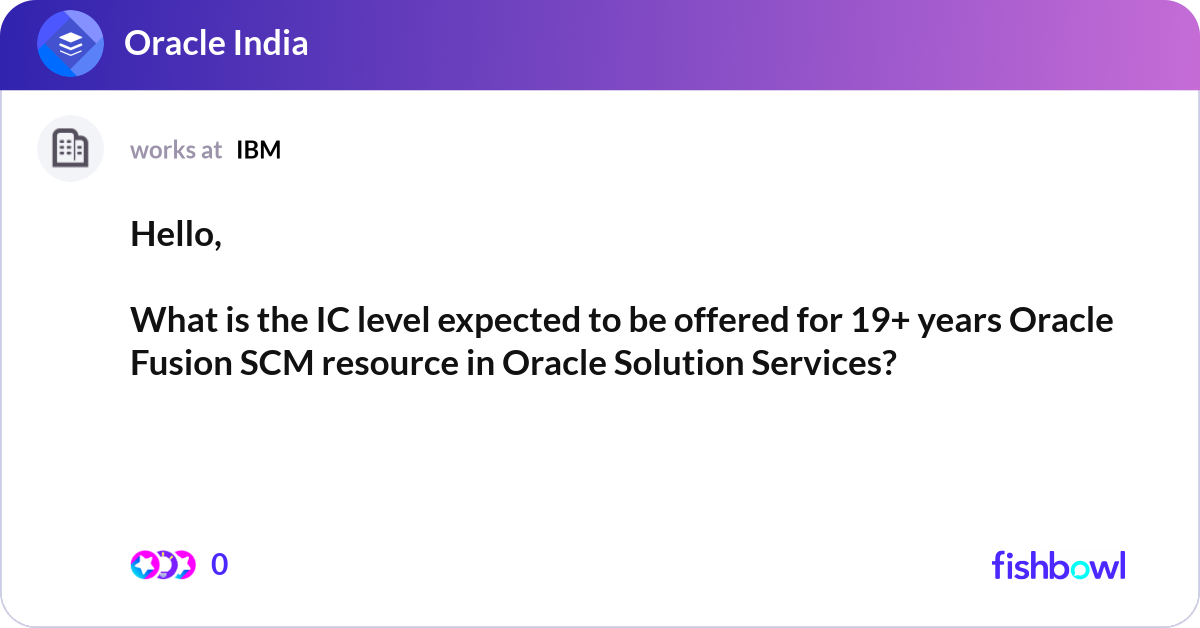 Oracle India

works at IBM

Hello,

What is the IC level expected to be offered for 19+ years Oracle Fusion SCM resource in Oracle Solution Services?

0

fishbowl